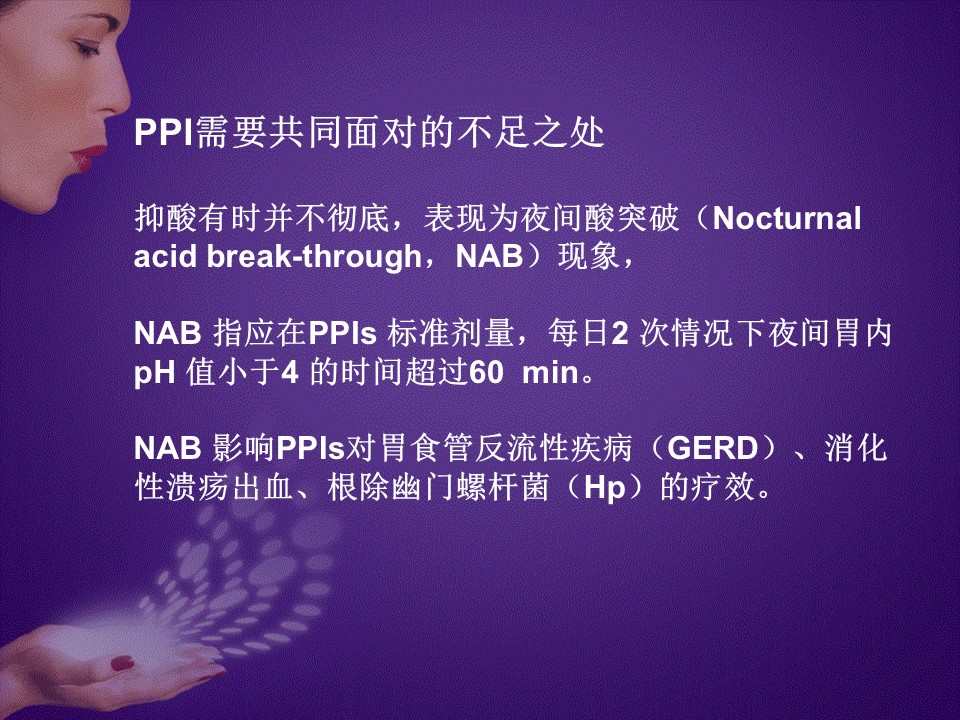 PPI需要共同面对的不足之处

抑酸有时并不彻底，表现为夜间酸突破（Nocturnal acid break-through，NAB）现象，

NAB 指应在PPIs 标准剂量，每日2 次情况下夜间胃内pH 值小于4 的时间超过60 min。

NAB 影响PPIs对胃食管反流性疾病（GERD）、消化性溃疡出血、根除幽门螺杆菌（Hp）的疗效。